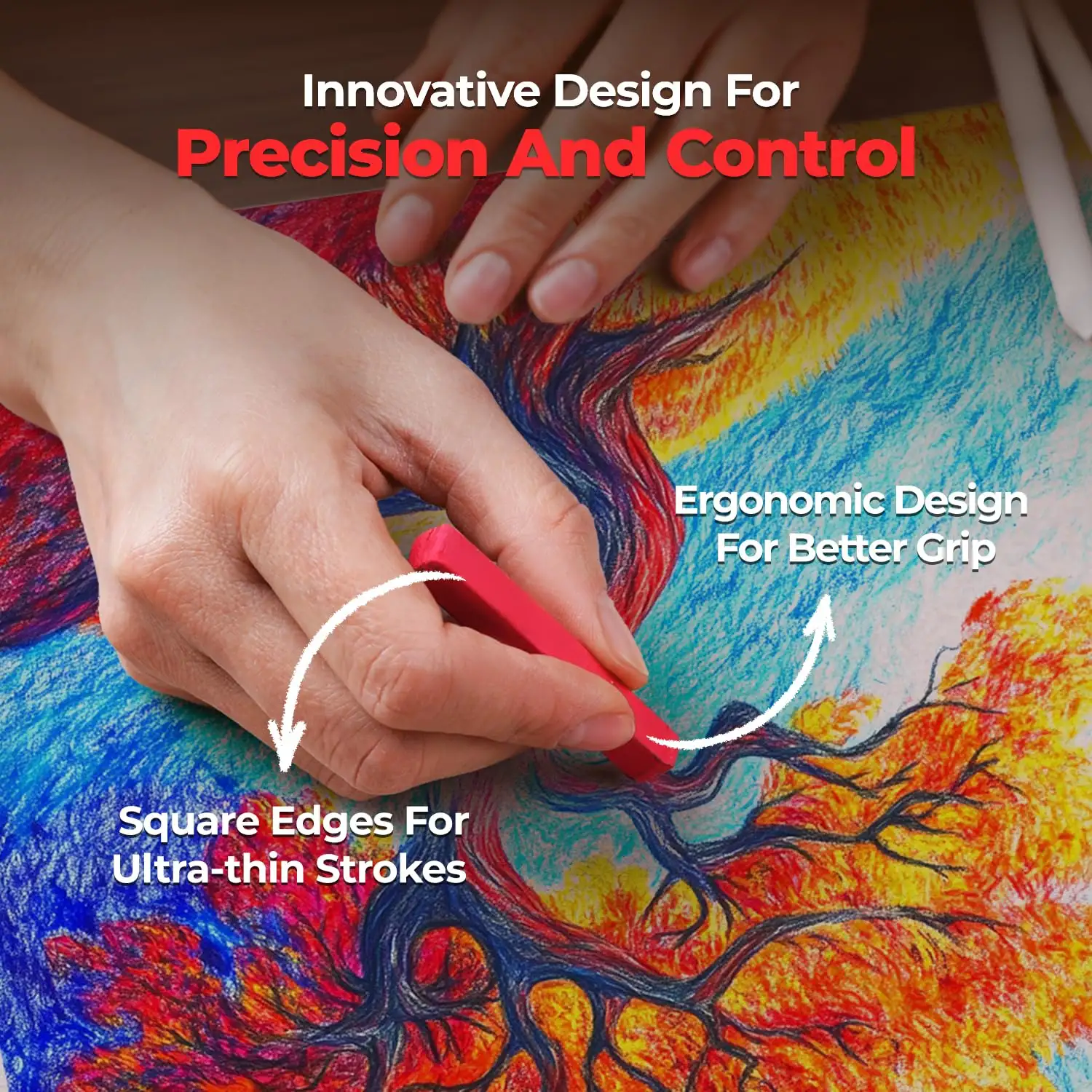 Innovative Design For
Precision And Control

Ergonomic Design
For Better Grip

Square Edges For
Ultra-thin Strokes